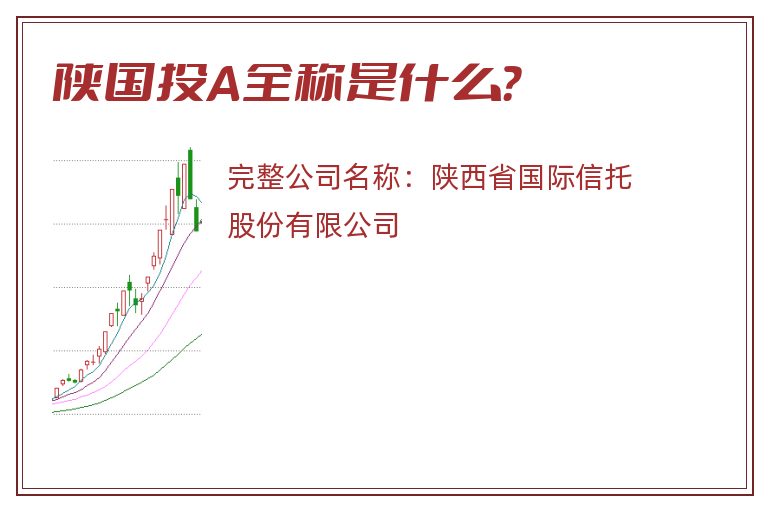 陕国投A全称是什么?

完整公司名称：陕西省国际信托股份有限公司